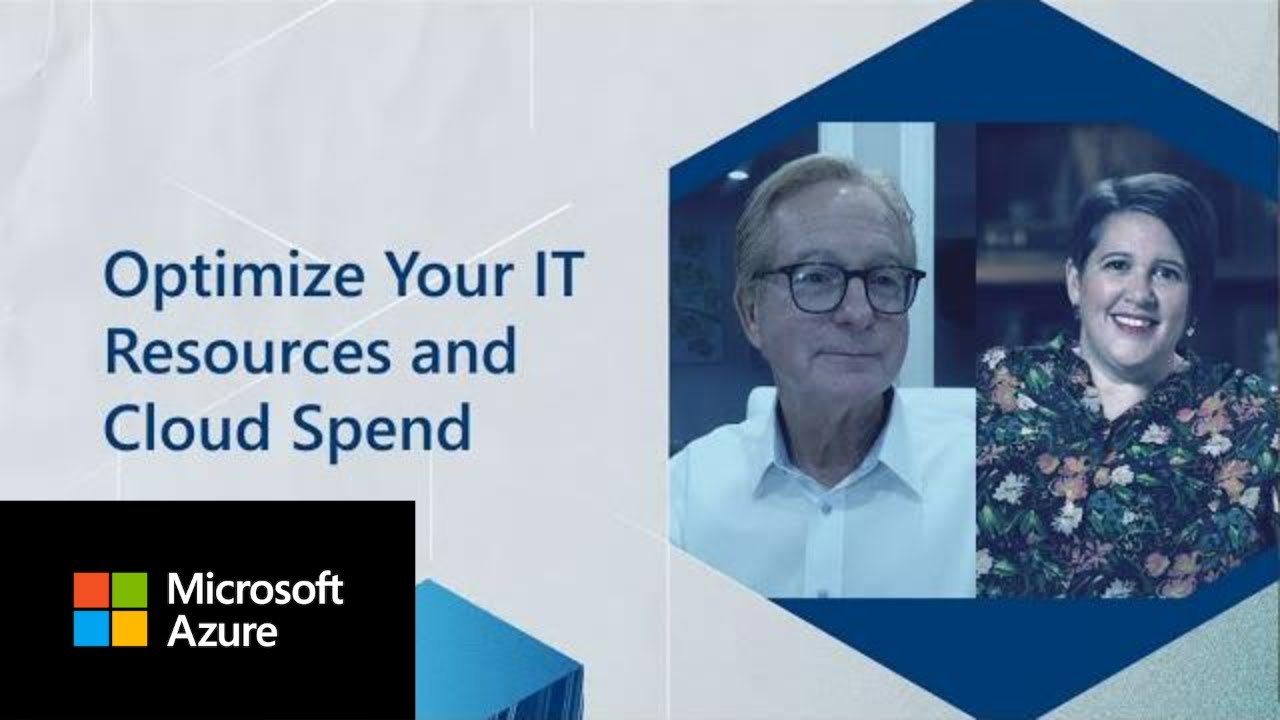 Optimize Your IT Resources and Cloud Spend

Microsoft Azure